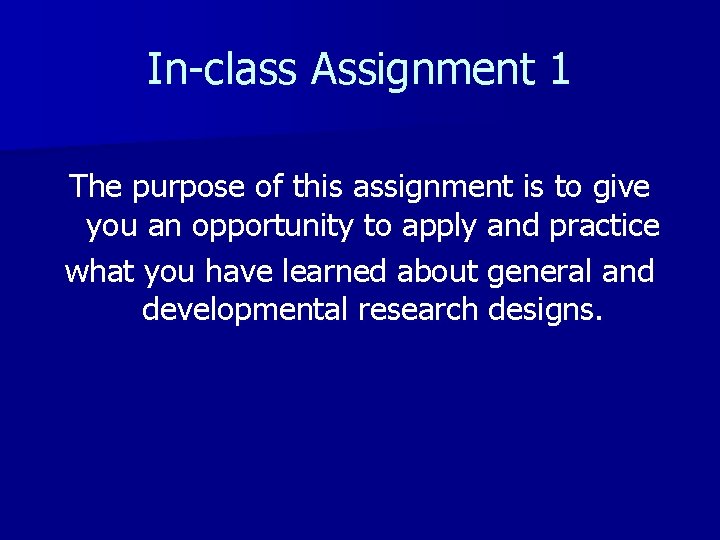 In-class Assignment 1

The purpose of this assignment is to give you an opportunity to apply and practice what you have learned about general and developmental research designs.